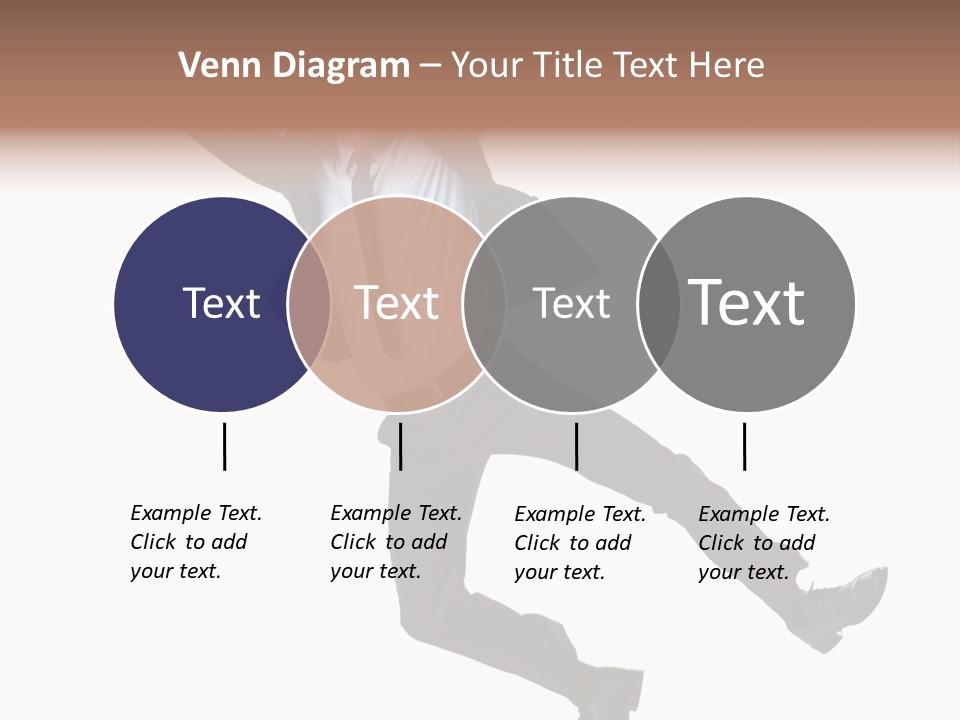 Venn Diagram – Your Title Text Here

Text

Text

Text

Text

Example Text. Click to add your text.

Example Text. Click to add your text.

Example Text. Click to add your text.

Example Text. Click to add your text.